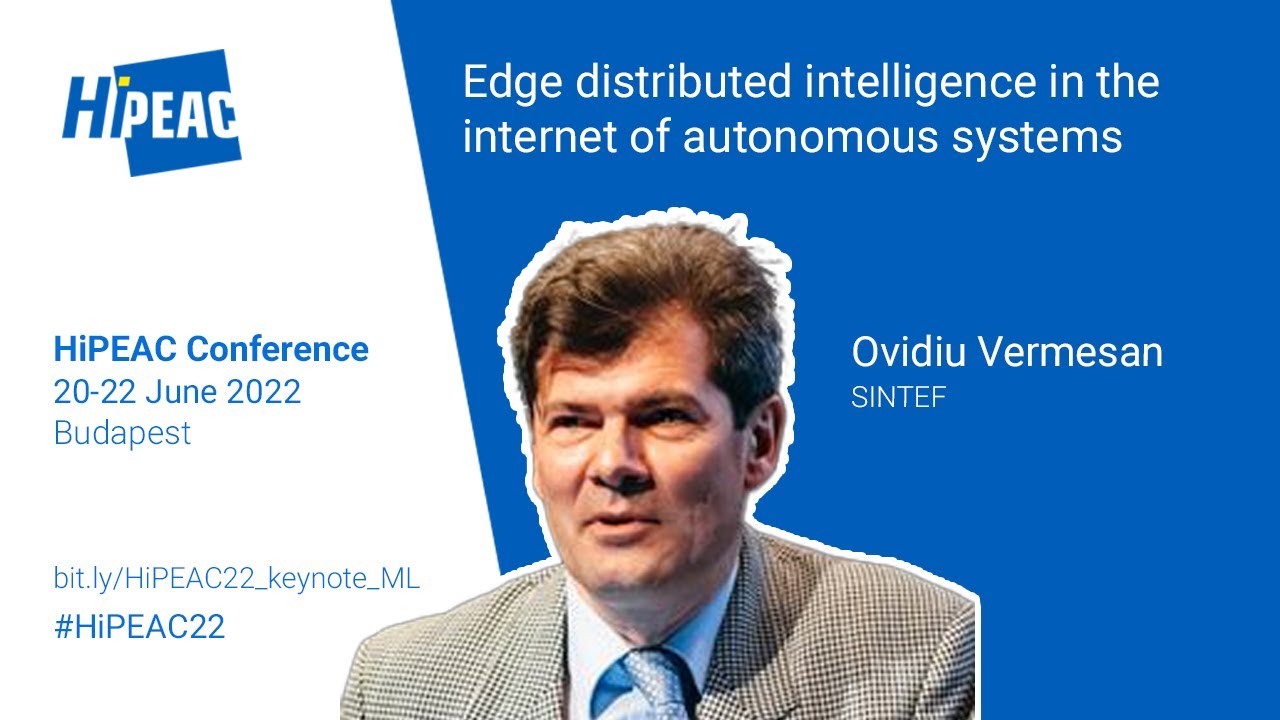 HiPEAC

Edge distributed intelligence in the internet of autonomous systems

HiPEAC Conference
20-22 June 2022
Budapest

Ovidiu Vermesan
SINTEF

bit.ly/HiPEAC22_keynote_ML
#HiPEAC22